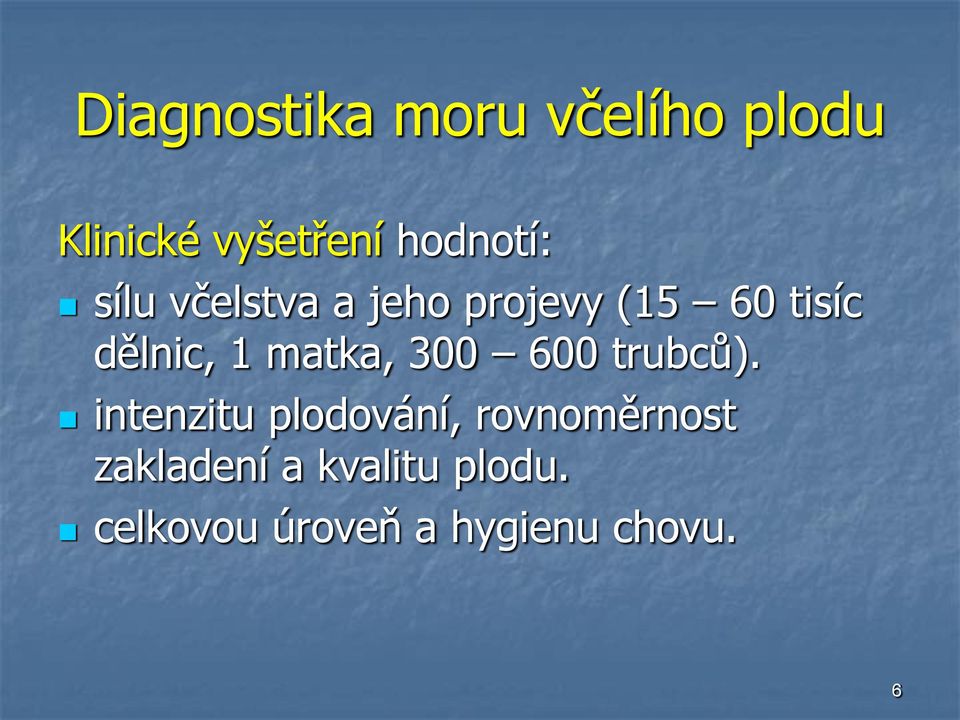 Diagnostika moru včelího plodu

Klinické vyšetření hodnotí:

- sílu včelstva a jeho projevy (15 – 60 tisíc dělnic, 1 matka, 300 – 600 trubců).
- intenzitu plodování, rovnoměrnost zakladení a kvalitu plodu.
- celkovou úroveň a hygienu chovu.

6